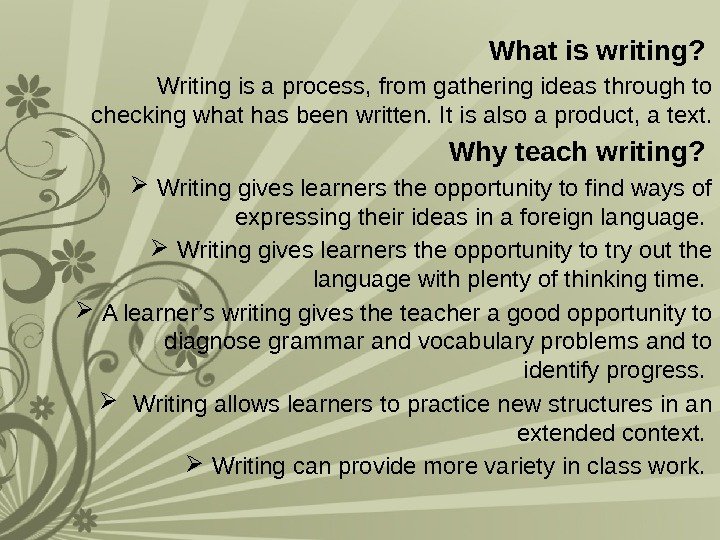 What is writing?

Writing is a process, from gathering ideas through to checking what has been written. It is also a product, a text.

Why teach writing?

➢ Writing gives learners the opportunity to find ways of expressing their ideas in a foreign language.

➢ Writing gives learners the opportunity to try out the language with plenty of thinking time.

➢ A learner's writing gives the teacher a good opportunity to diagnose grammar and vocabulary problems and to identify progress.

➢ Writing allows learners to practice new structures in an extended context.

➢ Writing can provide more variety in class work.